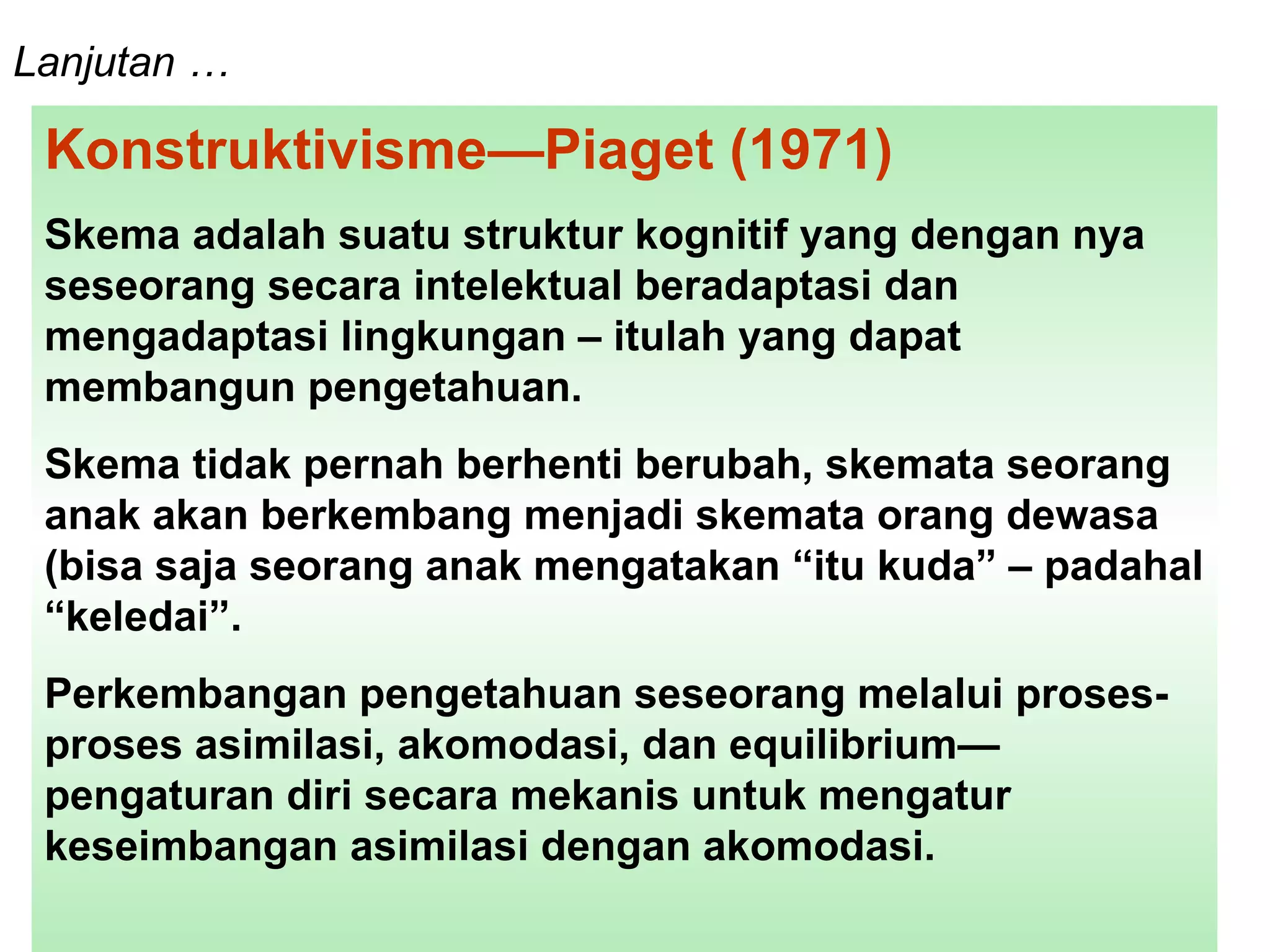 Lanjutan …

Konstruktivisme—Piaget (1971)

Skema adalah suatu struktur kognitif yang dengan nya seseorang secara intelektual beradaptasi dan mengadaptasi lingkungan – itulah yang dapat membangun pengetahuan.

Skema tidak pernah berhenti berubah, skemata seorang anak akan berkembang menjadi skemata orang dewasa (bisa saja seorang anak mengatakan “itu kuda” – padahal “keledai”.

Perkembangan pengetahuan seseorang melalui proses-proses asimilasi, akomodasi, dan equilibrium—pengaturan diri secara mekanis untuk mengatur keseimbangan asimilasi dengan akomodasi.